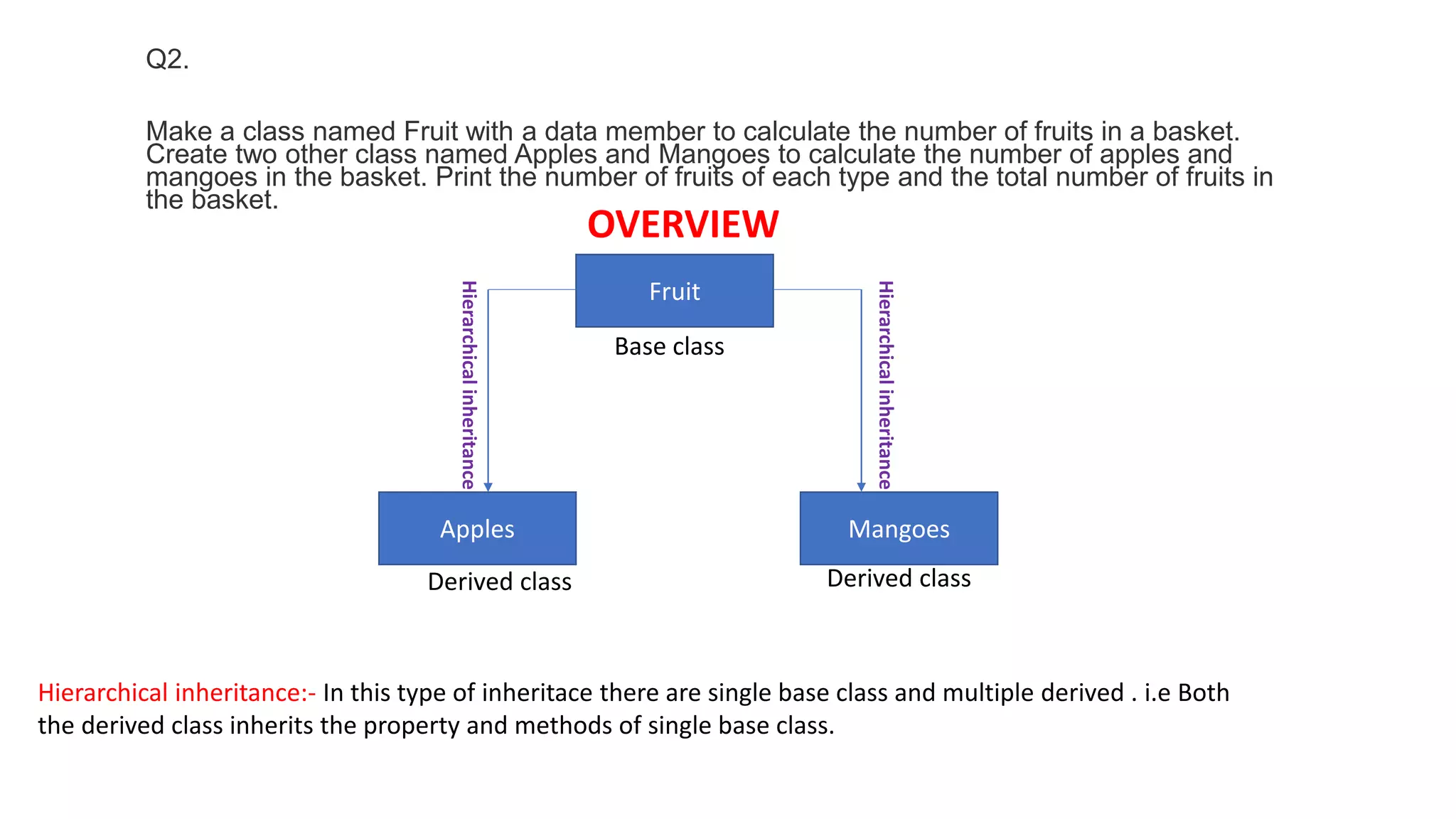 Q2.

Make a class named Fruit with a data member to calculate the number of fruits in a basket. Create two other class named Apples and Mangoes to calculate the number of apples and mangoes in the basket. Print the number of fruits of each type and the total number of fruits in the basket.

OVERVIEW

Fruit

Base class

Hierarchical inheritance

Hierarchical inheritance

Apples

Derived class

Mangoes

Derived class

Hierarchical inheritance:- In this type of inheritace there are single base class and multiple derived . i.e Both the derived class inherits the property and methods of single base class.